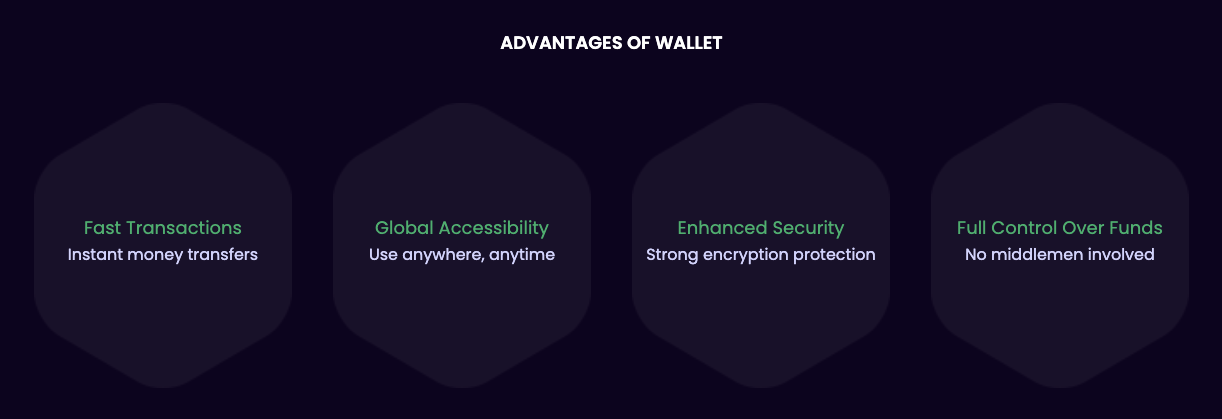 ADVANTAGES OF WALLET

Fast Transactions
Instant money transfers

Global Accessibility
Use anywhere, anytime

Enhanced Security
Strong encryption protection

Full Control Over Funds
No middlemen involved